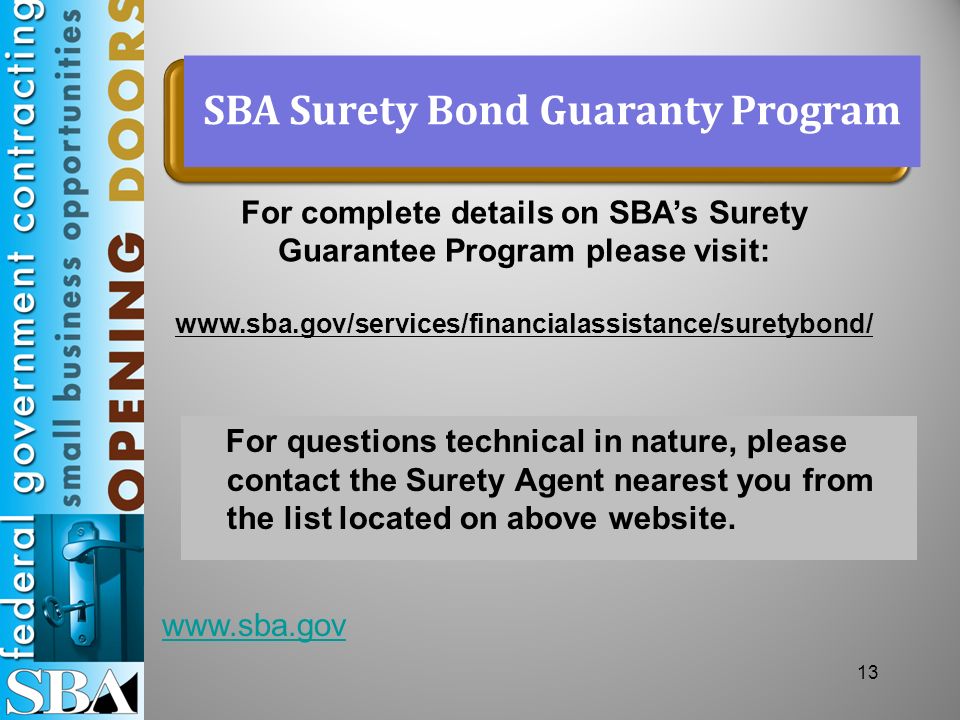 federal government contracting
small business opportunities
OPENING DOORS

SBA

SBA Surety Bond Guaranty Program

For complete details on SBA's Surety Guarantee Program please visit:

www.sba.gov/services/financialassistance/suretybond/

For questions technical in nature, please contact the Surety Agent nearest you from the list located on above website.

www.sba.gov

13